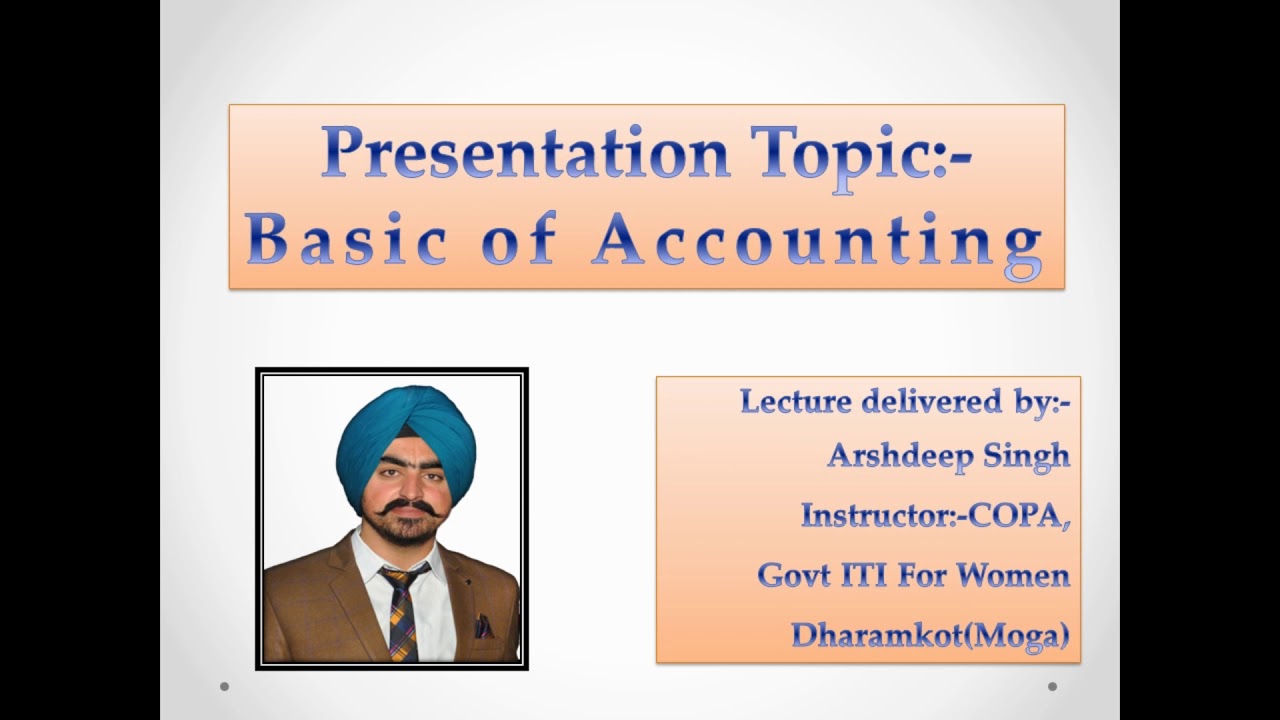 Presentation Topic:-
Basic of Accounting

Lecture delivered by:-
Arshdeep Singh
Instructor:-COPA,
Govt ITI For Women
Dharamkot(Moga)